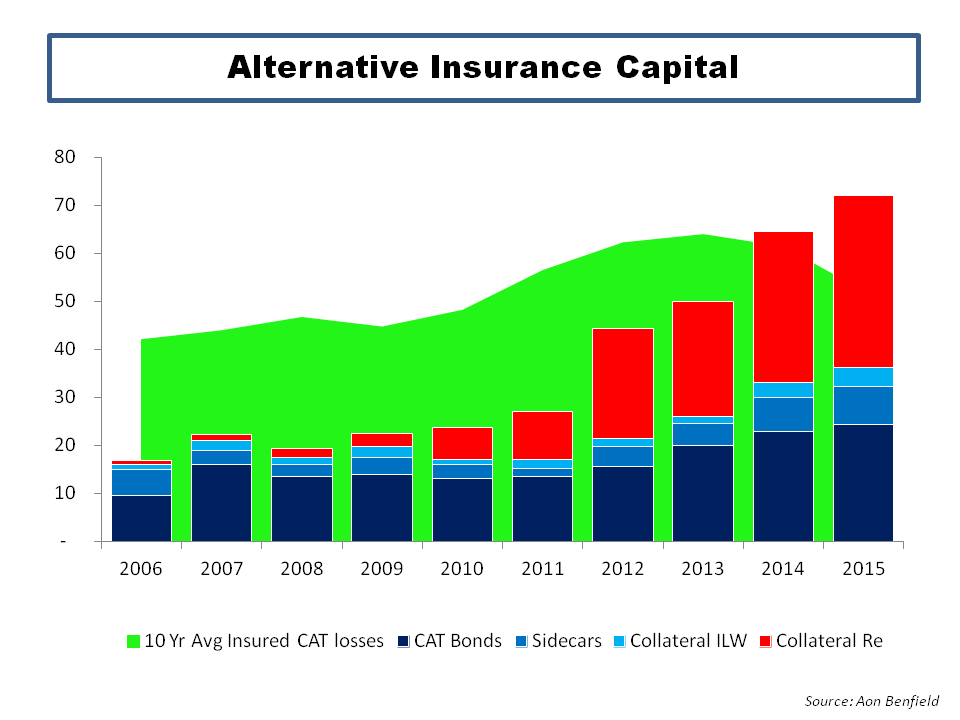 Alternative Insurance Capital

80
70
60
50
40
30
20
10
-

2006 2007 2008 2009 2010 2011 2012 2013 2014 2015

10 Yr Avg Insured CAT losses  CAT Bonds  Sidecars  Collateral ILW  Collateral Re

Source: Aon Benfield